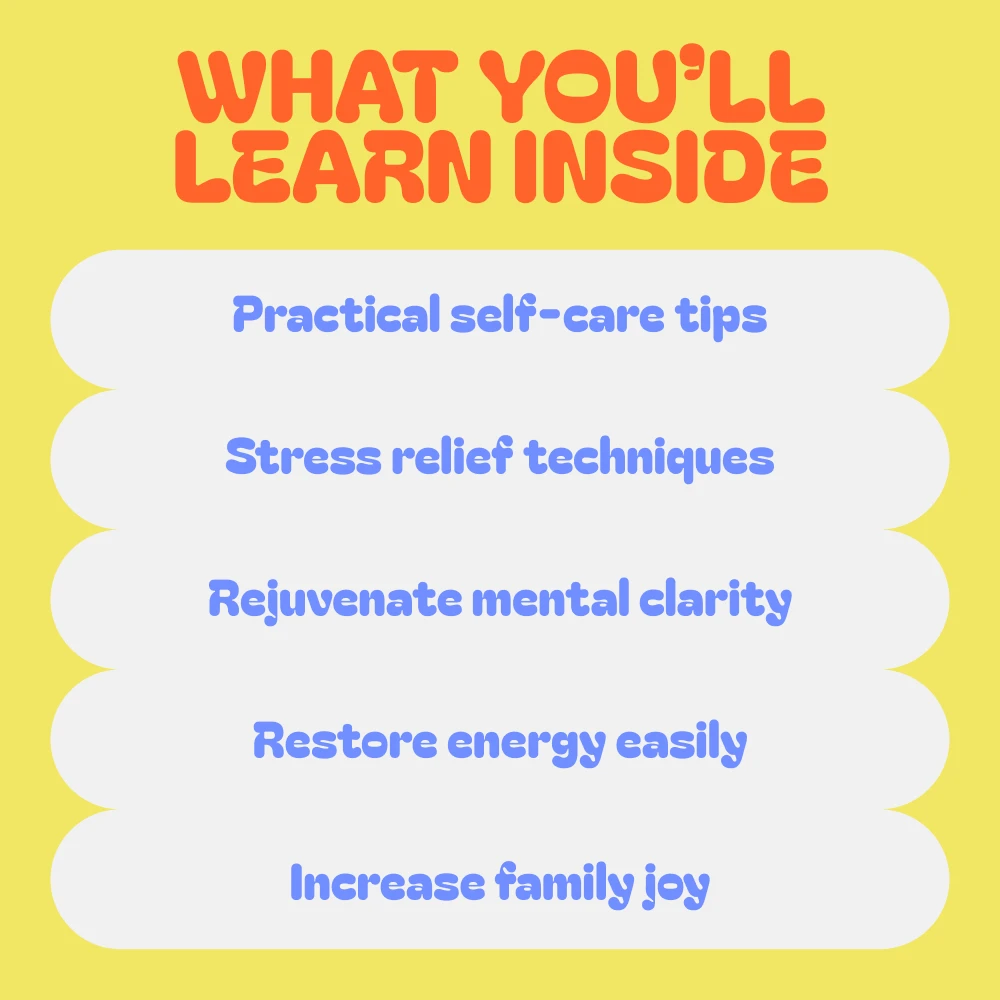 WHAT YOU'LL LEARN INSIDE

Practical self-care tips

Stress relief techniques

Rejuvenate mental clarity

Restore energy easily

Increase family joy